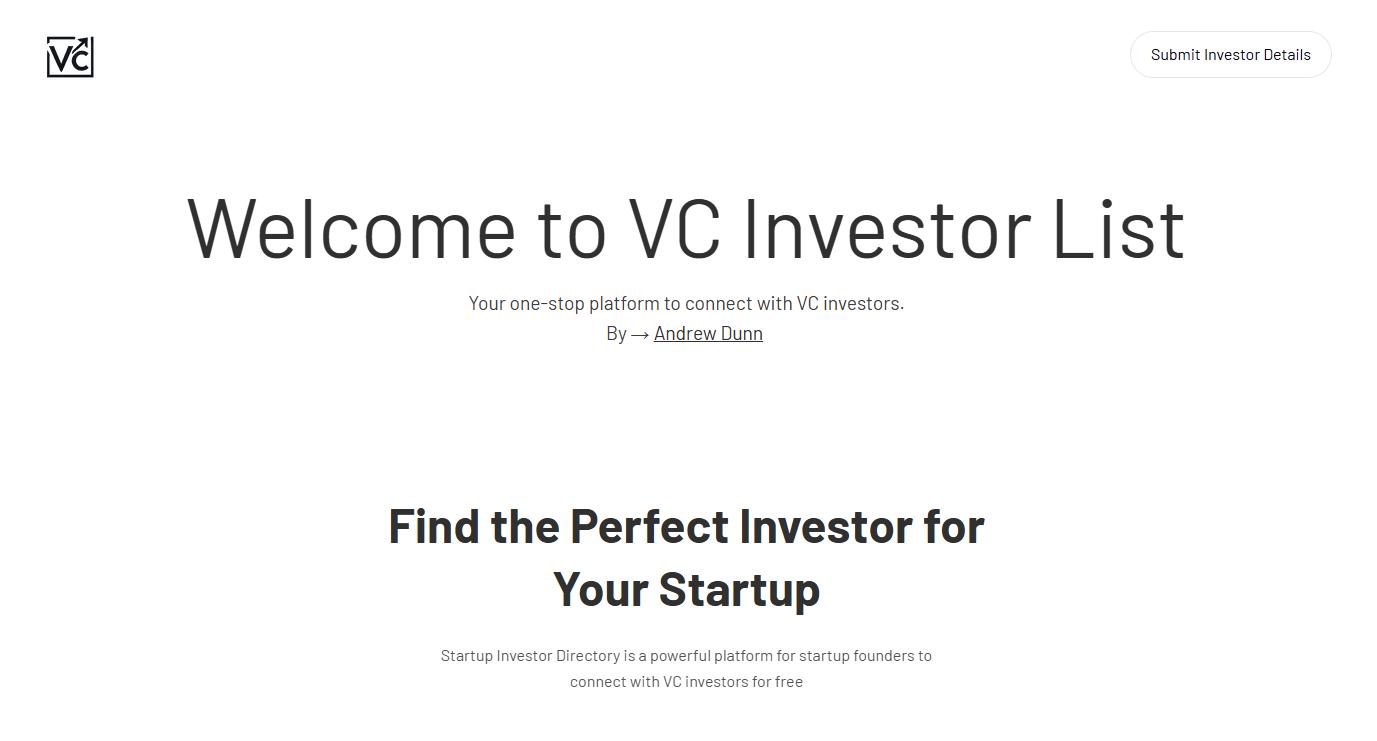 VC

Submit Investor Details

Welcome to VC Investor List

Your one-stop platform to connect with VC investors.
By → Andrew Dunn

Find the Perfect Investor for Your Startup

Startup Investor Directory is a powerful platform for startup founders to connect with VC investors for free